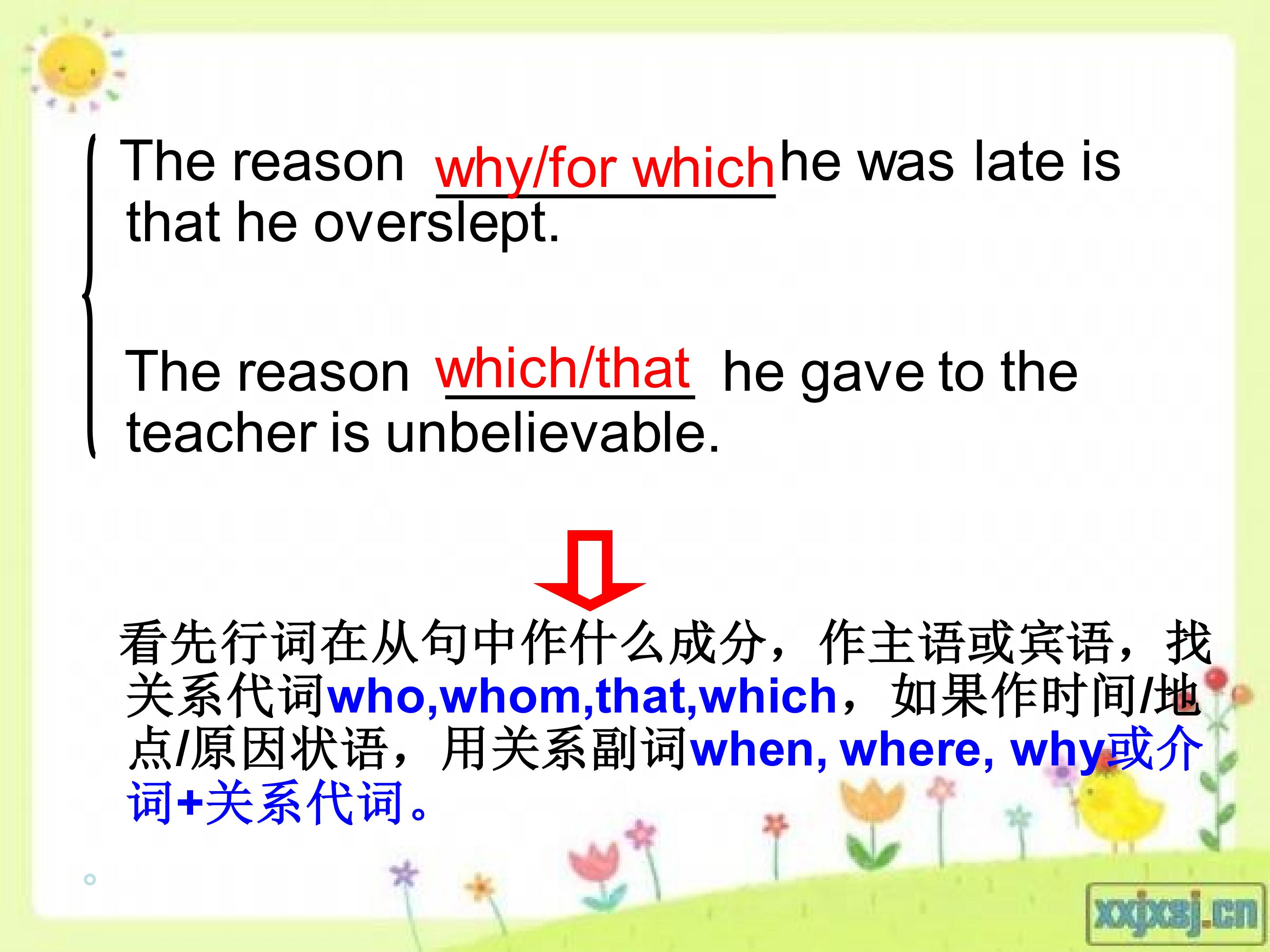 The reason why/for which he was late is that he overslept.

The reason which/that he gave to the teacher is unbelievable.

看先行词在从句中作什么成分，作主语或宾语，找关系代词who,whom,that,which，如果作时间/地点/原因状语，用关系副词when, where, why或介词+关系代词。

。

xxjxsj.cn